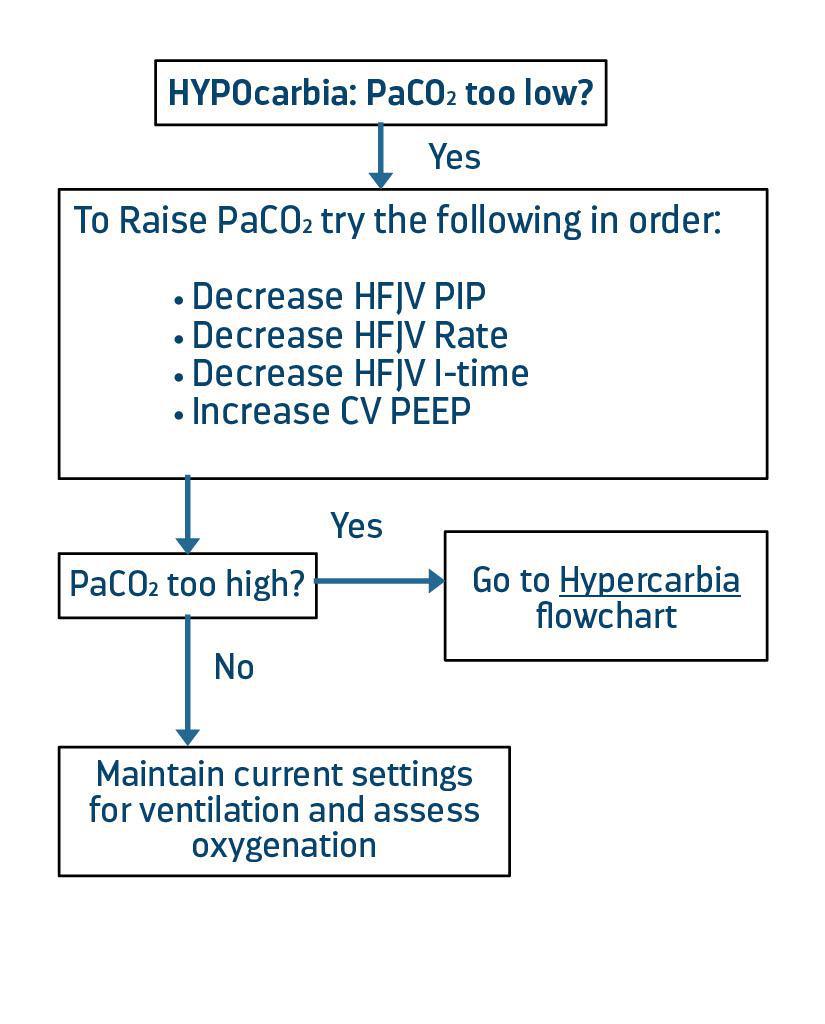 HYPOcarbia: $PaCO_2$ too low?

Yes

To Raise $PaCO_2$ try the following in order:

• Decrease HFJV PIP
• Decrease HFJV Rate
• Decrease HFJV I-time
• Increase CV PEEP

Yes

$PaCO_2$ too high?

Go to Hypercarbia flowchart

No

Maintain current settings for ventilation and assess oxygenation